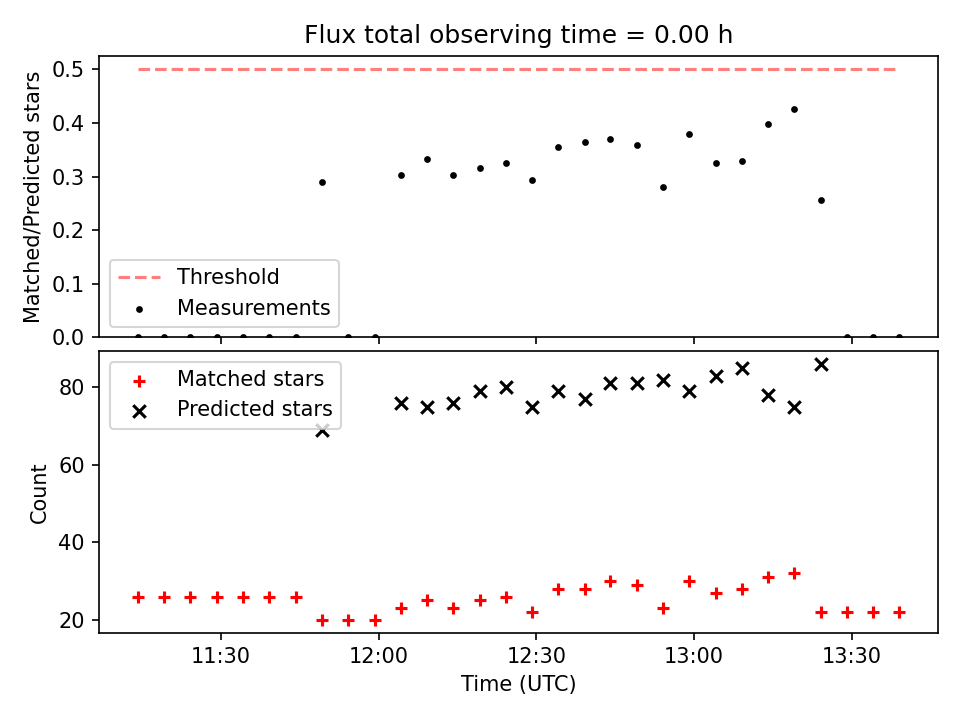 Flux total observing time = 0.00 h

Matched/Predicted stars

0.5
0.4
0.3
0.2
0.1
0.0

Threshold
Measurements

Matched stars
Predicted stars

Count

80
60
40
20

11:30
12:00
12:30
13:00
13:30

Time (UTC)